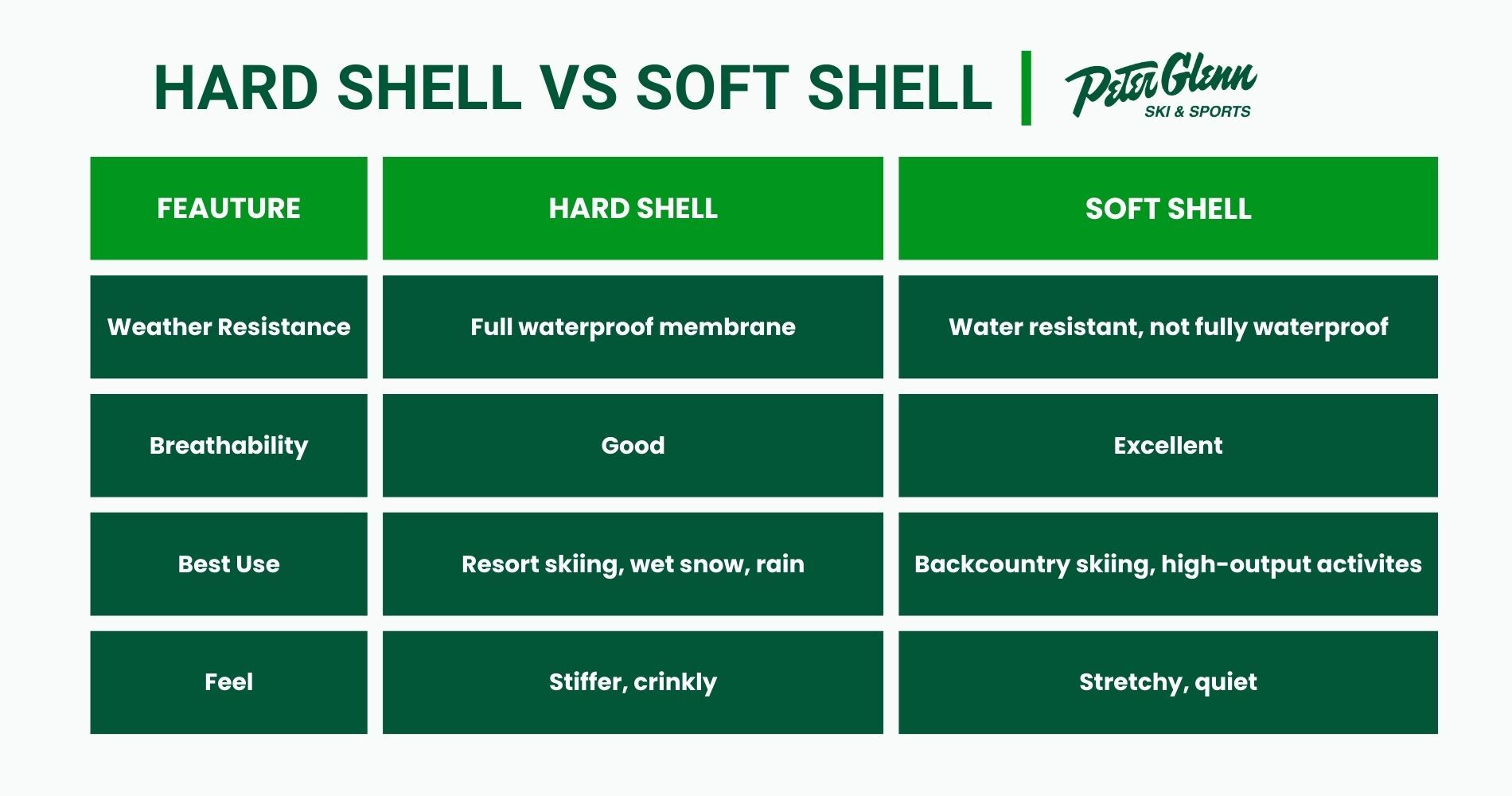 HARD SHELL VS SOFT SHELL | Peter Glenn SKI & SPORTS

| FEAUTURE | HARD SHELL | SOFT SHELL |
|---|---|---|
| Weather Resistance | Full waterproof membrane | Water resistant, not fully waterproof |
| Breathability | Good | Excellent |
| Best Use | Resort skiing, wet snow, rain | Backcountry skiing, high-output activites |
| Feel | Stiffer, crinkly | Stretchy, quiet |